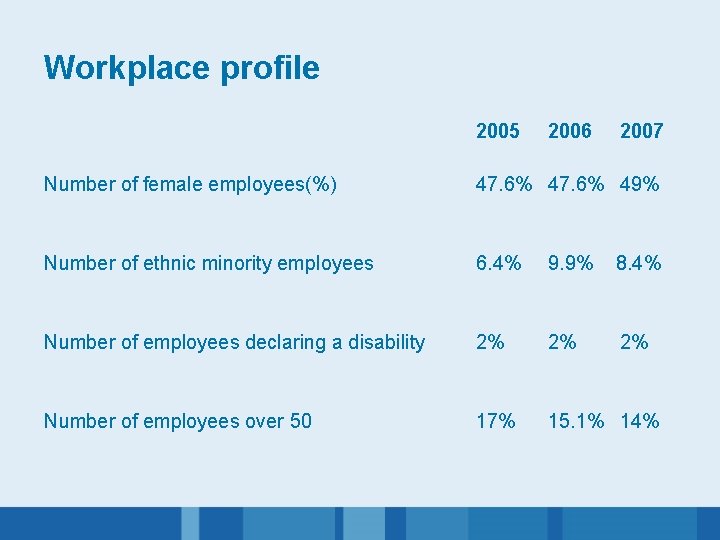 Workplace profile

| | 2005 | 2006 | 2007 |
|---|---|---|---|
| Number of female employees(%) | 47.6% | 47.6% | 49% |
| Number of ethnic minority employees | 6.4% | 9.9% | 8.4% |
| Number of employees declaring a disability | 2% | 2% | 2% |
| Number of employees over 50 | 17% | 15.1% | 14% |